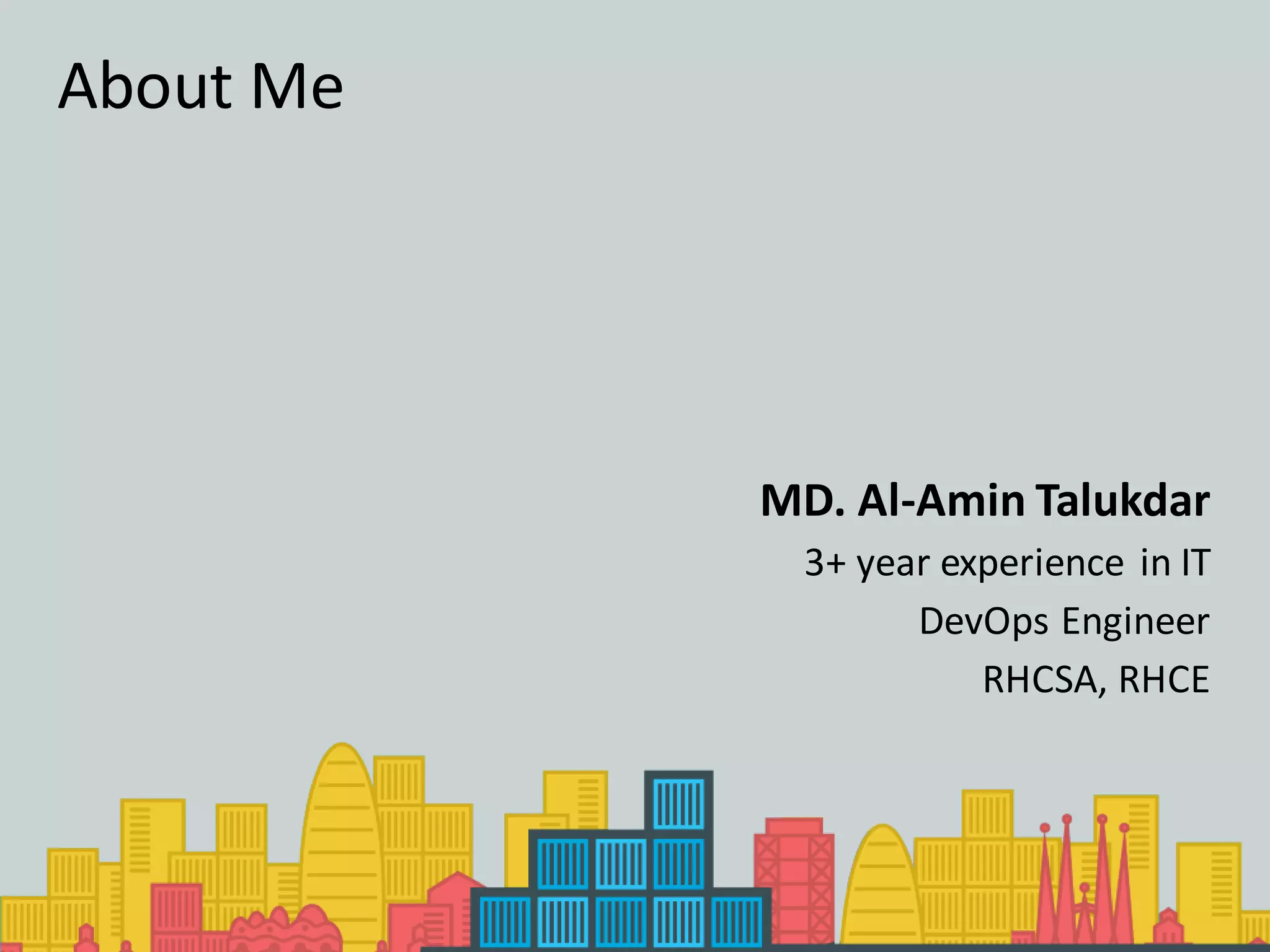 About Me

MD. Al-Amin Talukdar

3+ year experience in IT

DevOps Engineer

RHCSA, RHCE